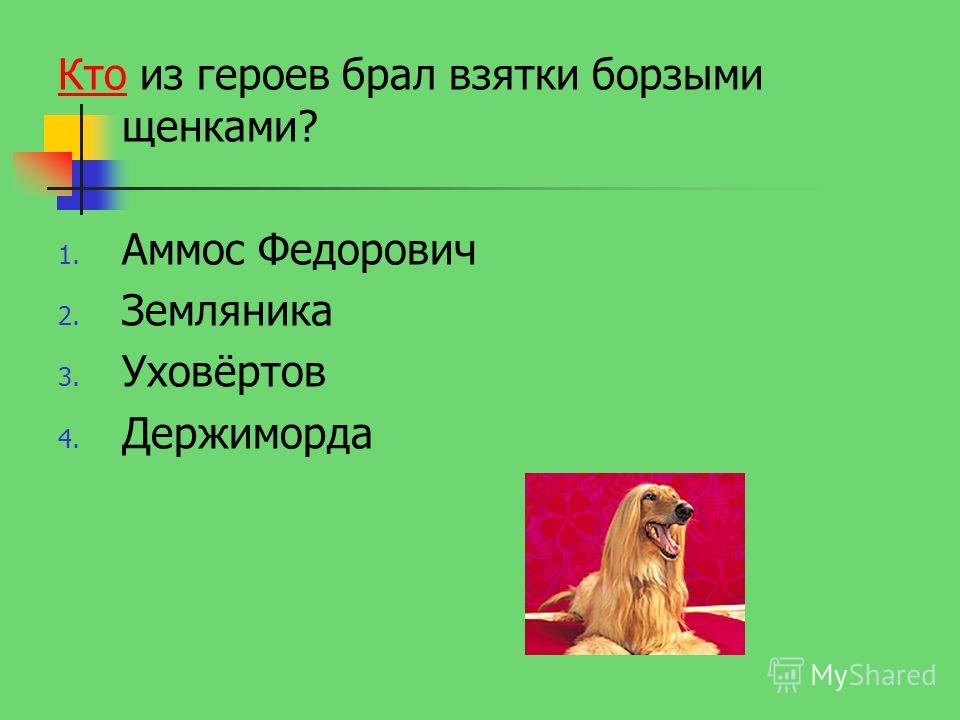 Кто из героев брал взятки борзыми щенками?

1. Аммос Федорович
2. Земляника
3. Уховёртов
4. Держиморда

MyShared